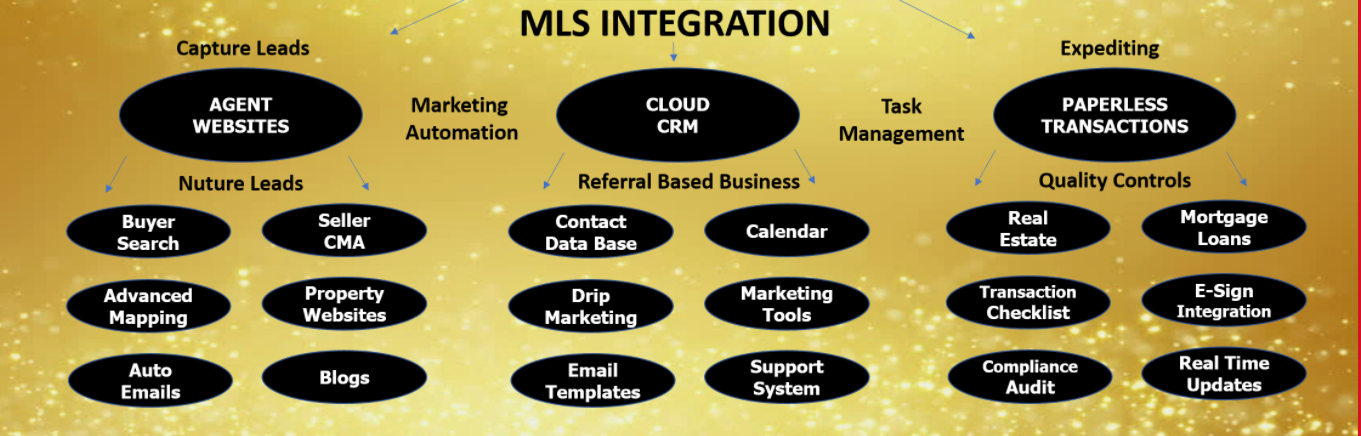 MLS INTEGRATION

Capture Leads

AGENT WEBSITES

Marketing Automation

CLOUD CRM

Task Management

Expediting

PAPERLESS TRANSACTIONS

Nuture Leads

Buyer Search

Seller CMA

Advanced Mapping

Property Websites

Auto Emails

Blogs

Referral Based Business

Contact Data Base

Calendar

Drip Marketing

Marketing Tools

Email Templates

Support System

Quality Controls

Real Estate

Mortgage Loans

Transaction Checklist

E-Sign Integration

Compliance Audit

Real Time Updates